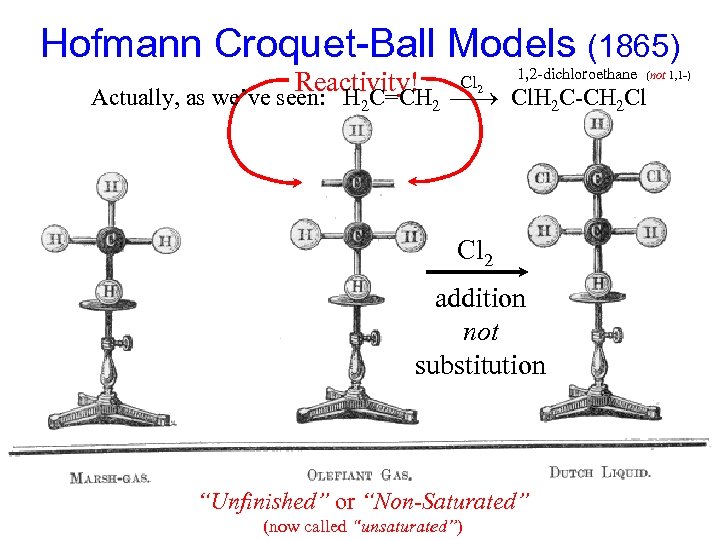 Hofmann Croquet-Ball Models (1865)

Reactivity!

1,2-dichloroethane (not 1,1-)

Actually, as we've seen: $H_2C=CH_2 \xrightarrow{Cl_2} ClH_2C\text{-}CH_2Cl$

H
H C H
H

H
C
H C H
H

H
Cl C Cl
H C H
H

$Cl_2$

addition
not
substitution

MARSH-GAS.

OLEFIANT GAS.

DUTCH LIQUID.

"Unfinished" or "Non-Saturated"
(now called "unsaturated")